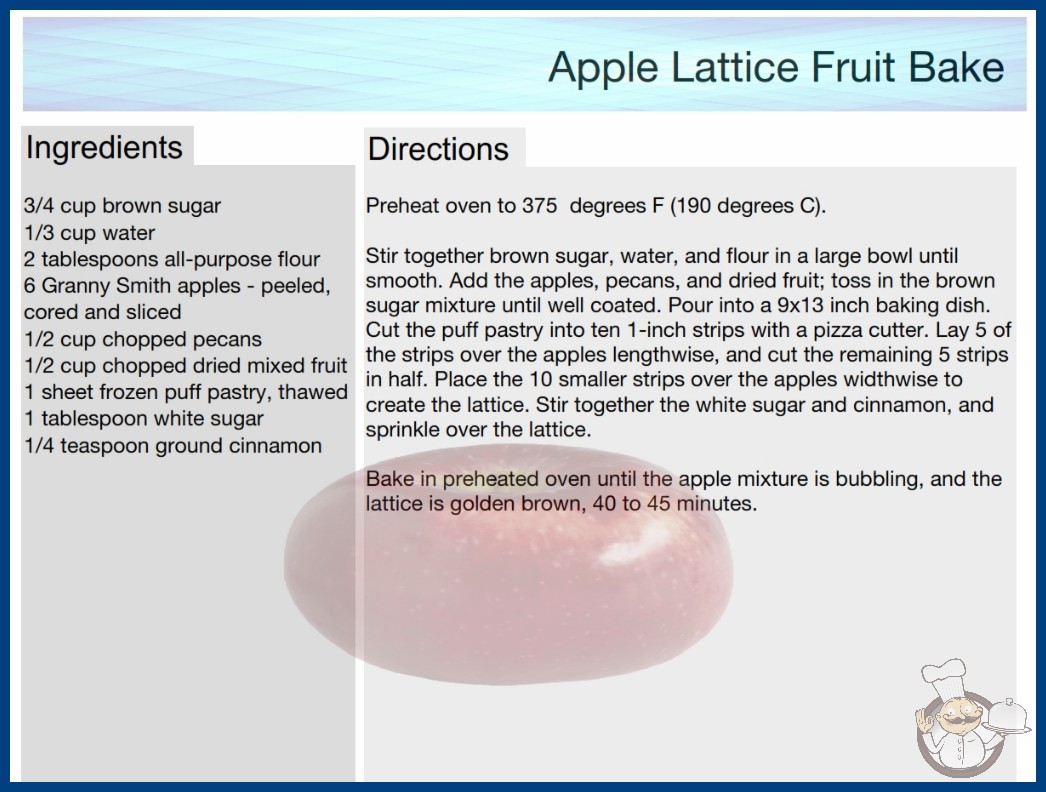 Apple Lattice Fruit Bake

Ingredients

3/4 cup brown sugar
1/3 cup water
2 tablespoons all-purpose flour
6 Granny Smith apples - peeled, cored and sliced
1/2 cup chopped pecans
1/2 cup chopped dried mixed fruit
1 sheet frozen puff pastry, thawed
1 tablespoon white sugar
1/4 teaspoon ground cinnamon

Directions

Preheat oven to 375  degrees F (190 degrees C).

Stir together brown sugar, water, and flour in a large bowl until smooth. Add the apples, pecans, and dried fruit; toss in the brown sugar mixture until well coated. Pour into a 9x13 inch baking dish. Cut the puff pastry into ten 1-inch strips with a pizza cutter. Lay 5 of the strips over the apples lengthwise, and cut the remaining 5 strips in half. Place the 10 smaller strips over the apples widthwise to create the lattice. Stir together the white sugar and cinnamon, and sprinkle over the lattice.

Bake in preheated oven until the apple mixture is bubbling, and the lattice is golden brown, 40 to 45 minutes.